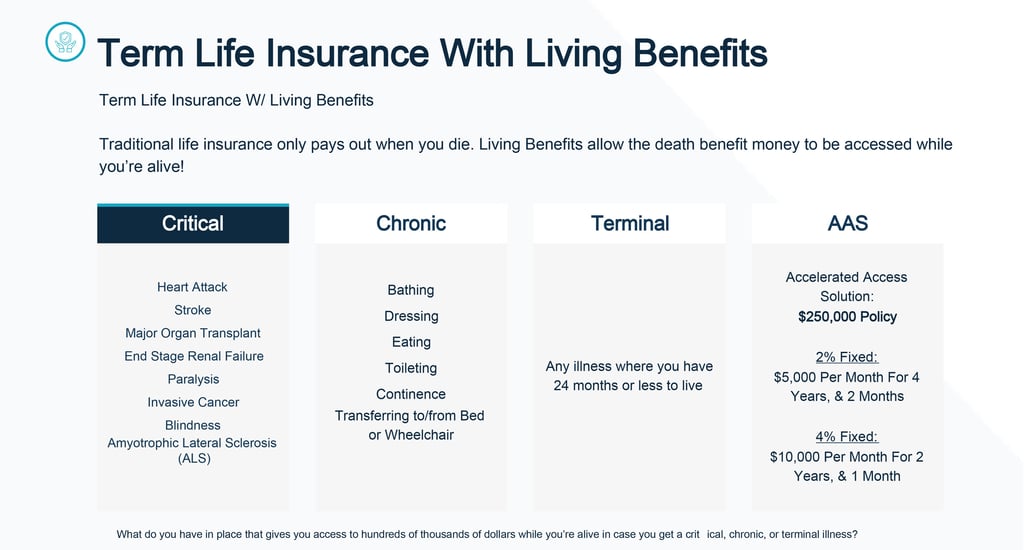 Term Life Insurance With Living Benefits

Term Life Insurance W/ Living Benefits

Traditional life insurance only pays out when you die. Living Benefits allow the death benefit money to be accessed while you're alive!

Critical

Heart Attack
Stroke
Major Organ Transplant
End Stage Renal Failure
Paralysis
Invasive Cancer
Blindness
Amyotrophic Lateral Sclerosis (ALS)

Chronic

Bathing
Dressing
Eating
Toileting
Continence
Transferring to/from Bed or Wheelchair

Terminal

Any illness where you have 24 months or less to live

AAS

Accelerated Access Solution:
$250,000 Policy

2% Fixed:
$5,000 Per Month For 4 Years, & 2 Months

4% Fixed:
$10,000 Per Month For 2 Years, & 1 Month

What do you have in place that gives you access to hundreds of thousands of dollars while you're alive in case you get a crit ical, chronic, or terminal illness?